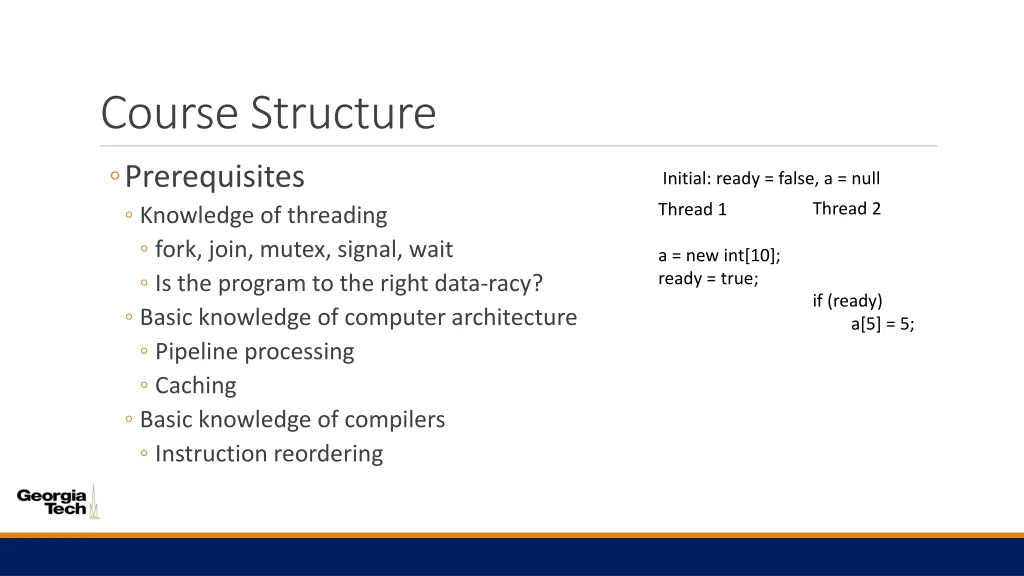 Course Structure

◦ Prerequisites
◦ Knowledge of threading
◦ fork, join, mutex, signal, wait
◦ Is the program to the right data-racy?
◦ Basic knowledge of computer architecture
◦ Pipeline processing
◦ Caching
◦ Basic knowledge of compilers
◦ Instruction reordering

Initial: ready = false, a = null

Thread 1

a = new int[10];
ready = true;

Thread 2

if (ready)
a[5] = 5;

Georgia Tech